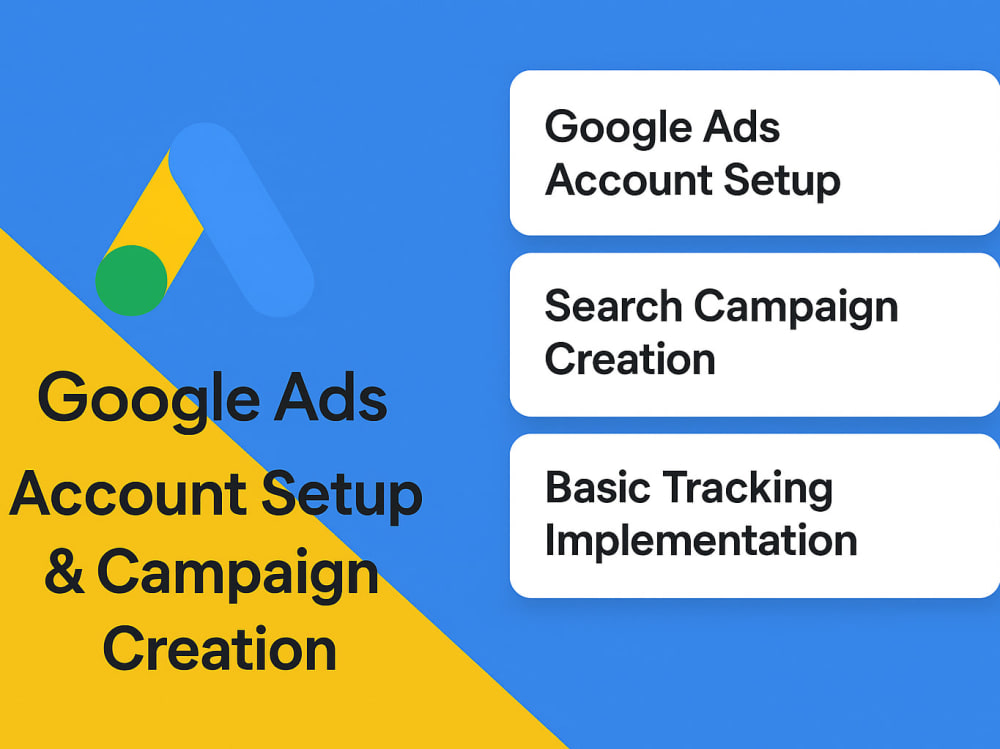 Google Ads
Account Setup & Campaign Creation

Google Ads Account Setup

Search Campaign Creation

Basic Tracking Implementation